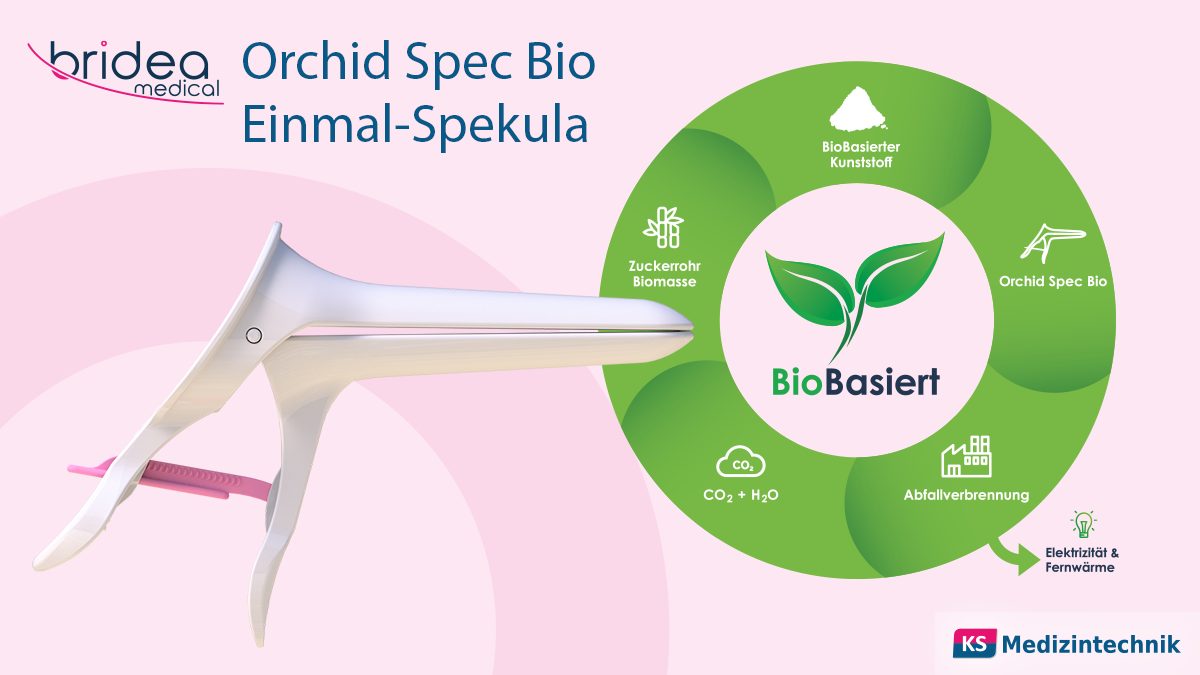 bridea medical

Orchid Spec Bio
Einmal-Spekula

BioBasierter Kunststoff

Orchid Spec Bio

Abfallverbrennung

Elektrizität & Fernwärme

$CO_2$

$CO_2 + H_2O$

Zuckerrohr Biomasse

BioBasiert

KS Medizintechnik